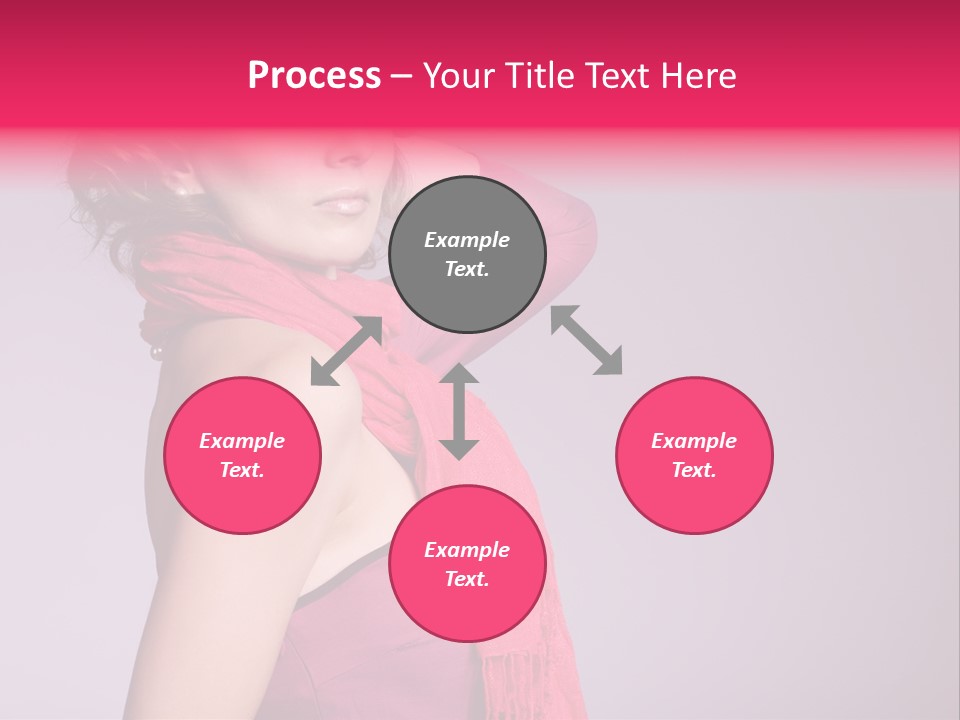 Process – Your Title Text Here

Example Text.

Example Text.

Example Text.

Example Text.